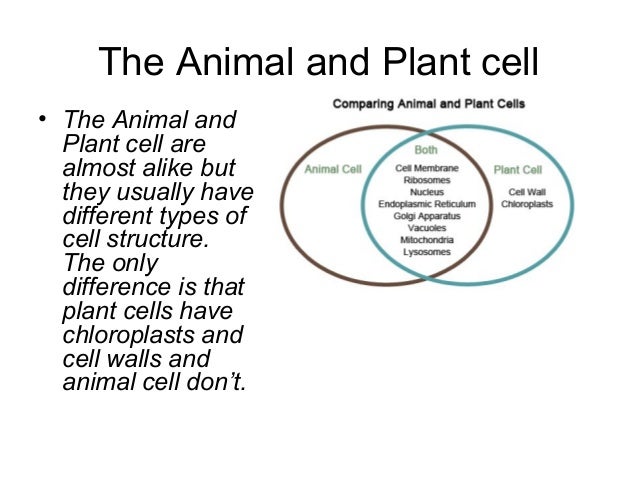 The Animal and Plant cell

• The Animal and Plant cell are almost alike but they usually have different types of cell structure. The only difference is that plant cells have chloroplasts and cell walls and animal cell don't.

Comparing Animal and Plant Cells

Animal Cell

Both
Cell Membrane
Ribosomes
Nucleus
Endoplasmic Reticulum
Golgi Apparatus
Vacuoles
Mitochondria
Lysosomes

Plant Cell
Cell Wall
Chloroplasts